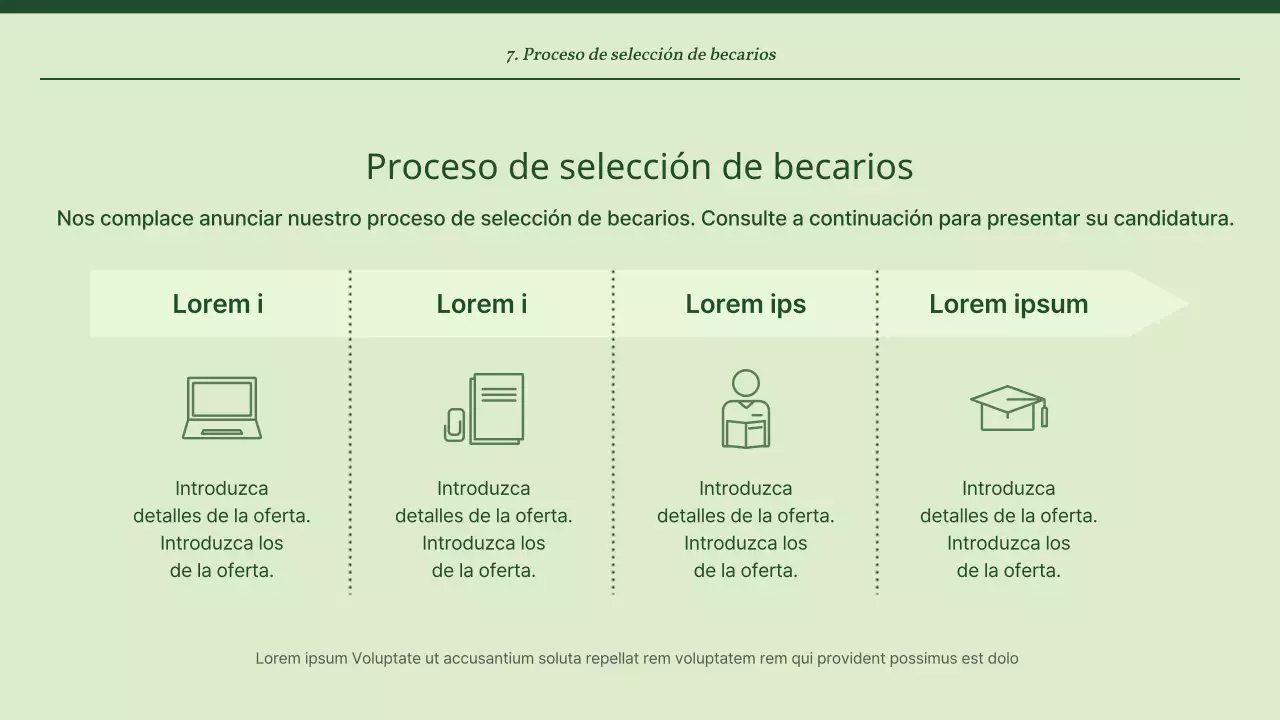 7. Proceso de selección de becarios

Proceso de selección de becarios

Nos complace anunciar nuestro proceso de selección de becarios. Consulte a continuación para presentar su candidatura.

Lorem i

Introduzca detalles de la oferta. Introduzca los de la oferta.

Lorem i

Introduzca detalles de la oferta. Introduzca los de la oferta.

Lorem ips

Introduzca detalles de la oferta. Introduzca los de la oferta.

Lorem ipsum

Introduzca detalles de la oferta. Introduzca los de la oferta.

Lorem ipsum Voluptate ut accusantium soluta repellat rem voluptatem rem qui provident possimus est dolo